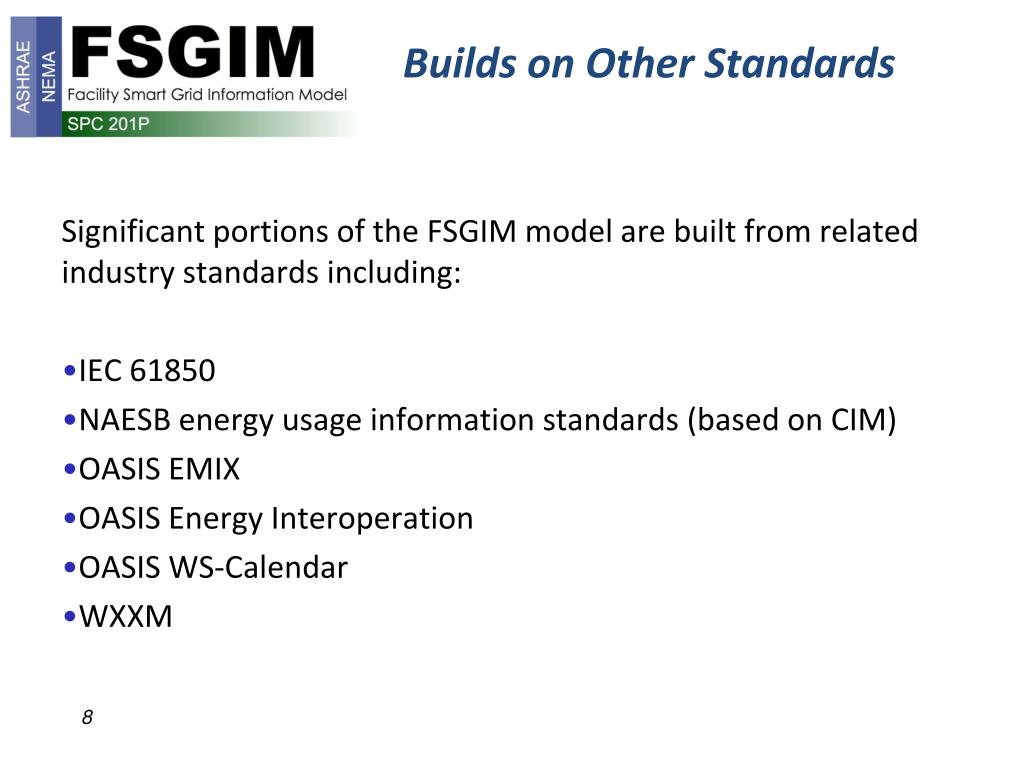 ASHRAE
NEMA
FSGIM
Facility Smart Grid Information Model
SPC 201P

Builds on Other Standards

Significant portions of the FSGIM model are built from related industry standards including:

•IEC 61850
•NAESB energy usage information standards (based on CIM)
•OASIS EMIX
•OASIS Energy Interoperation
•OASIS WS-Calendar
•WXXM

8